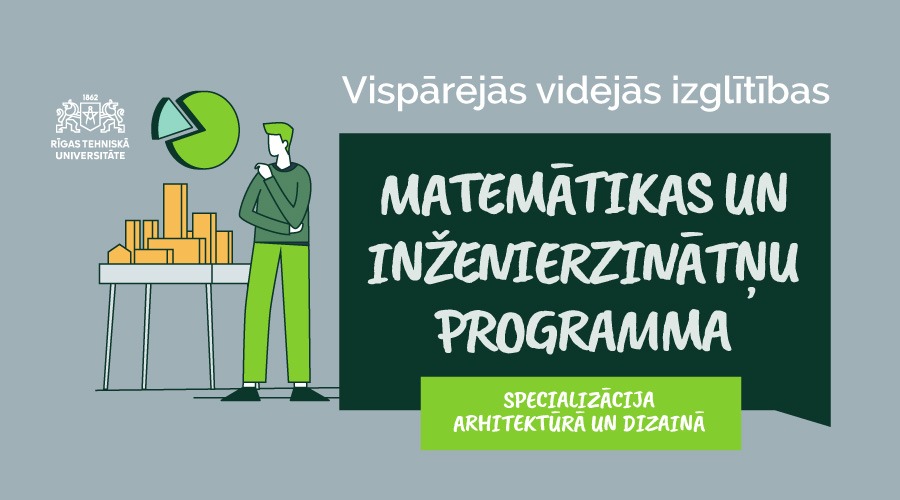 1862
RĪGAS TEHNISKĀ UNIVERSITĀTE

Vispārējās vidējās izglītības

MATEMĀTIKAS UN INŽENIERZINĀTŅU PROGRAMMA

SPECIALIZĀCIJA ARHITEKTŪRĀ UN DIZAINĀ